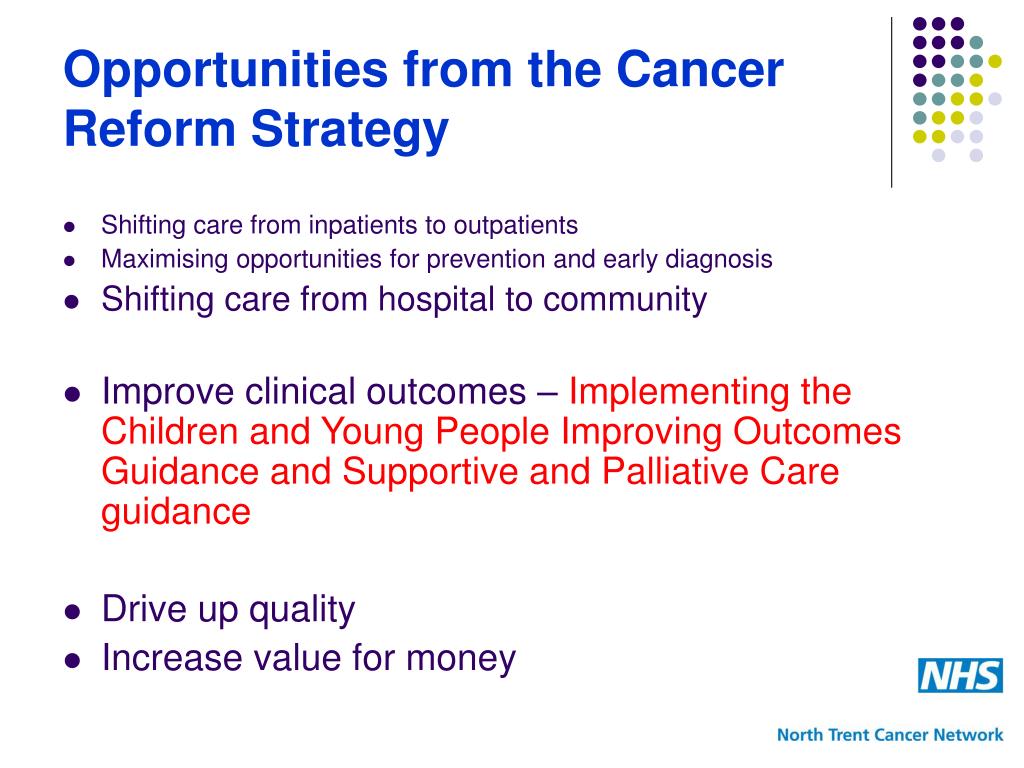 Opportunities from the Cancer Reform Strategy

- Shifting care from inpatients to outpatients
- Maximising opportunities for prevention and early diagnosis
- Shifting care from hospital to community

- Improve clinical outcomes – Implementing the Children and Young People Improving Outcomes Guidance and Supportive and Palliative Care guidance

- Drive up quality
- Increase value for money

NHS

North Trent Cancer Network